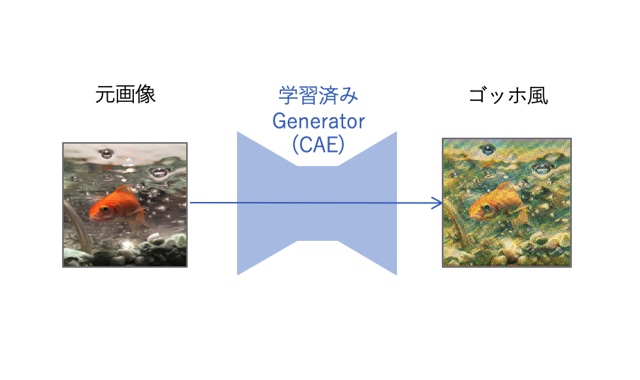 元画像

学習済み
Generator
(CAE)

ゴッホ風